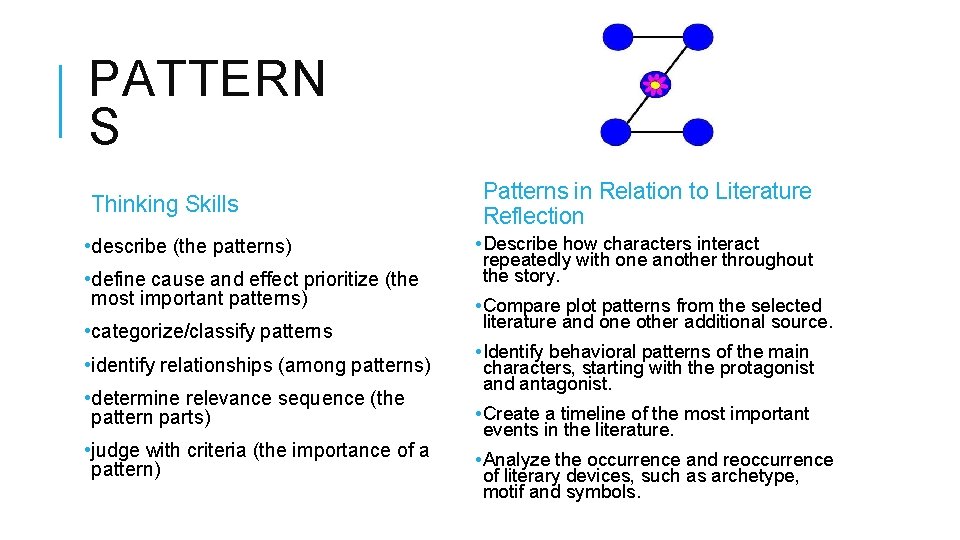 PATTERN
S

Thinking Skills

• describe (the patterns)

• define cause and effect prioritize (the most important patterns)

• categorize/classify patterns

• identify relationships (among patterns)

• determine relevance sequence (the pattern parts)

• judge with criteria (the importance of a pattern)

Patterns in Relation to Literature Reflection

• Describe how characters interact repeatedly with one another throughout the story.

• Compare plot patterns from the selected literature and one other additional source.

• Identify behavioral patterns of the main characters, starting with the protagonist and antagonist.

• Create a timeline of the most important events in the literature.

• Analyze the occurrence and reoccurrence of literary devices, such as archetype, motif and symbols.